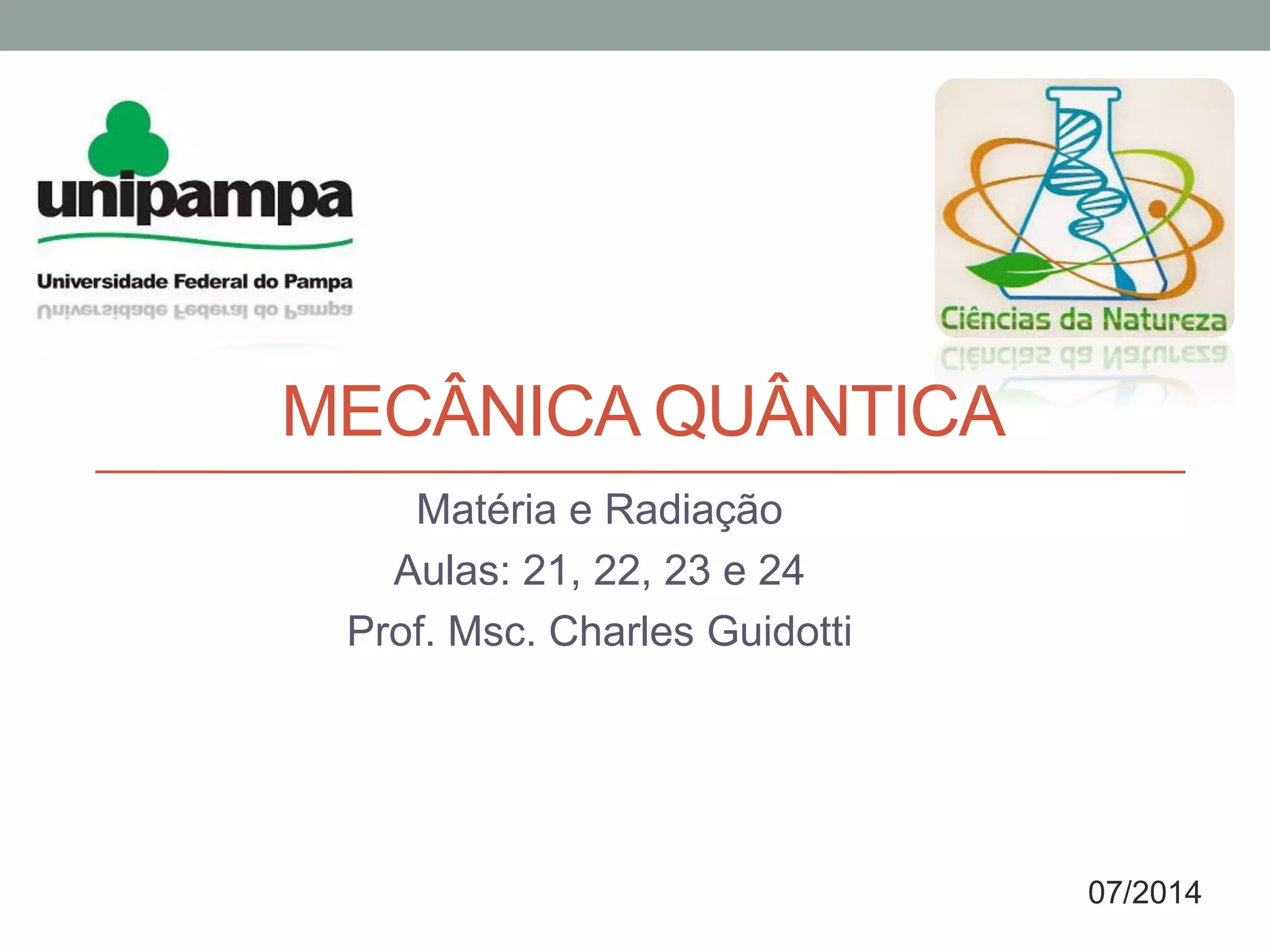 unipampa
Universidade Federal do Pampa

Ciências da Natureza

MECÂNICA QUÂNTICA

Matéria e Radiação
Aulas: 21, 22, 23 e 24
Prof. Msc. Charles Guidotti

07/2014